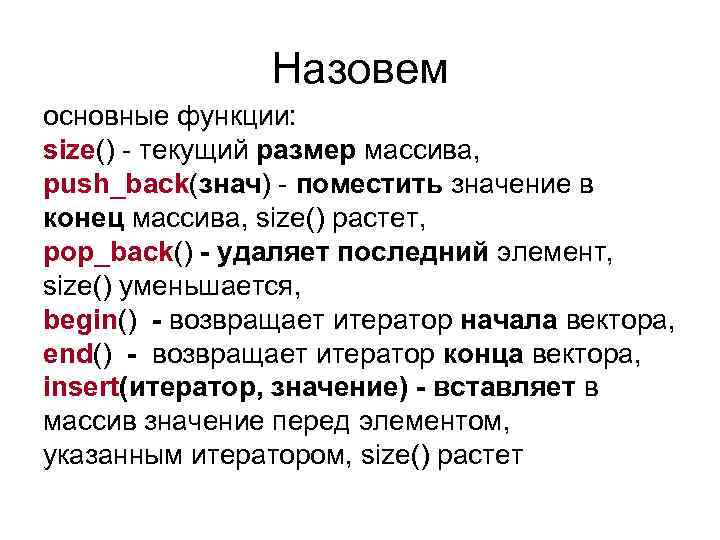 Назовем

основные функции:
size() - текущий размер массива,
push_back(знач) - поместить значение в конец массива, size() растет,
pop_back() - удаляет последний элемент, size() уменьшается,
begin() - возвращает итератор начала вектора,
end() - возвращает итератор конца вектора,
insert(итератор, значение) - вставляет в массив значение перед элементом, указанным итератором, size() растет